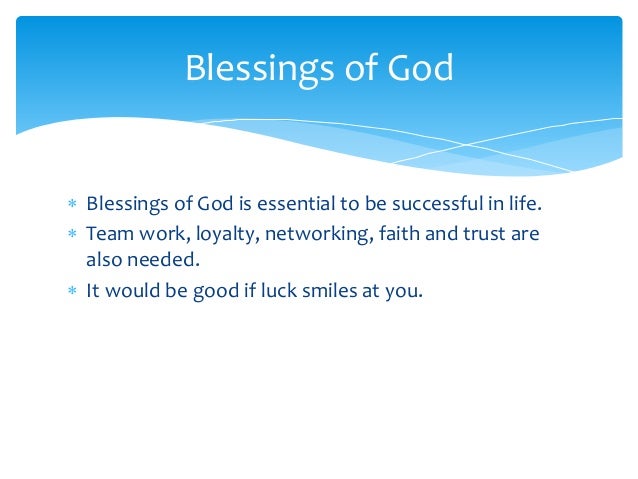 Blessings of God

* Blessings of God is essential to be successful in life.
* Team work, loyalty, networking, faith and trust are also needed.
* It would be good if luck smiles at you.